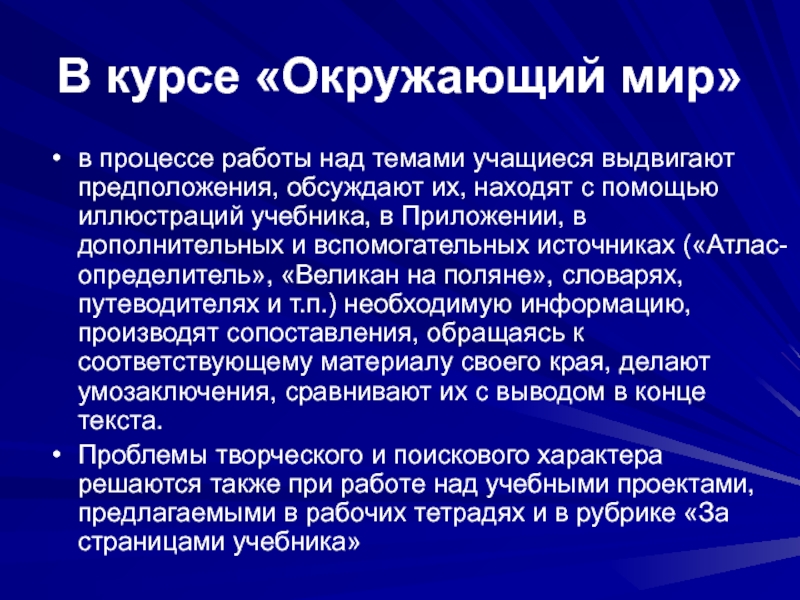 В курсе «Окружающий мир»

• в процессе работы над темами учащиеся выдвигают предположения, обсуждают их, находят с помощью иллюстраций учебника, в Приложении, в дополнительных и вспомогательных источниках («Атлас-определитель», «Великан на поляне», словарях, путеводителях и т.п.) необходимую информацию, производят сопоставления, обращаясь к соответствующему материалу своего края, делают умозаключения, сравнивают их с выводом в конце текста.

• Проблемы творческого и поискового характера решаются также при работе над учебными проектами, предлагаемыми в рабочих тетрадях и в рубрике «За страницами учебника»